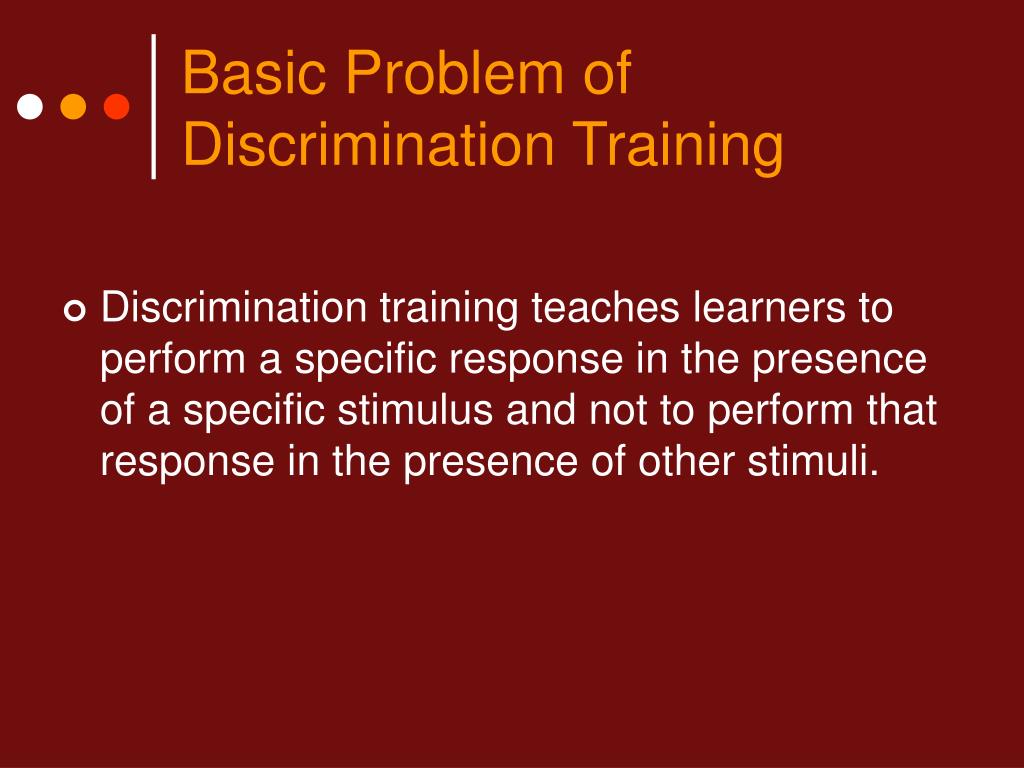 Basic Problem of Discrimination Training

Discrimination training teaches learners to perform a specific response in the presence of a specific stimulus and not to perform that response in the presence of other stimuli.